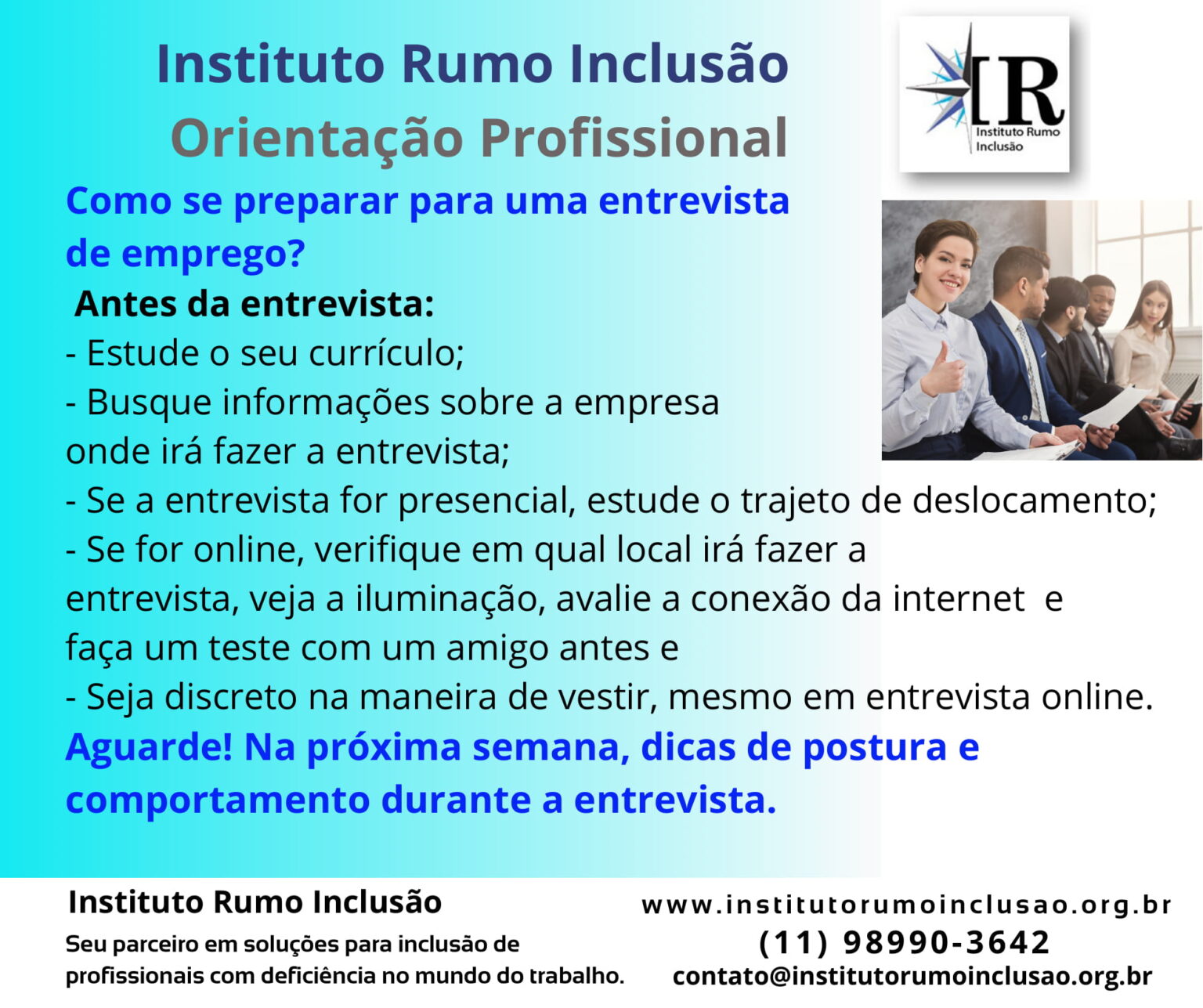 Instituto Rumo Inclusão
Orientação Profissional

IR
Instituto Rumo Inclusão

Como se preparar para uma entrevista de emprego?

Antes da entrevista:
- Estude o seu currículo;
- Busque informações sobre a empresa onde irá fazer a entrevista;
- Se a entrevista for presencial, estude o trajeto de deslocamento;
- Se for online, verifique em qual local irá fazer a entrevista, veja a iluminação, avalie a conexão da internet e faça um teste com um amigo antes e
- Seja discreto na maneira de vestir, mesmo em entrevista online.

Aguarde! Na próxima semana, dicas de postura e comportamento durante a entrevista.

Instituto Rumo Inclusão
Seu parceiro em soluções para inclusão de profissionais com deficiência no mundo do trabalho.

www.institutorumoinclusao.org.br
(11) 98990-3642
contato@institutorumoinclusao.org.br